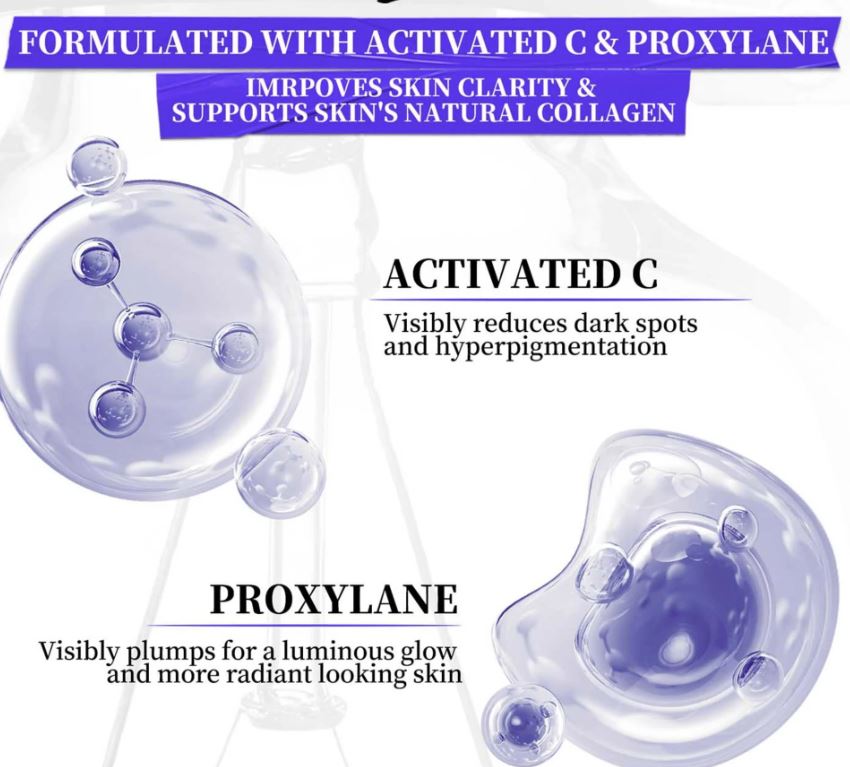 FORMULATED WITH ACTIVATED C & PROXYLANE

IMRPOVES SKIN CLARITY & SUPPORTS SKIN'S NATURAL COLLAGEN

ACTIVATED C

Visibly reduces dark spots and hyperpigmentation

PROXYLANE

Visibly plumps for a luminous glow and more radiant looking skin